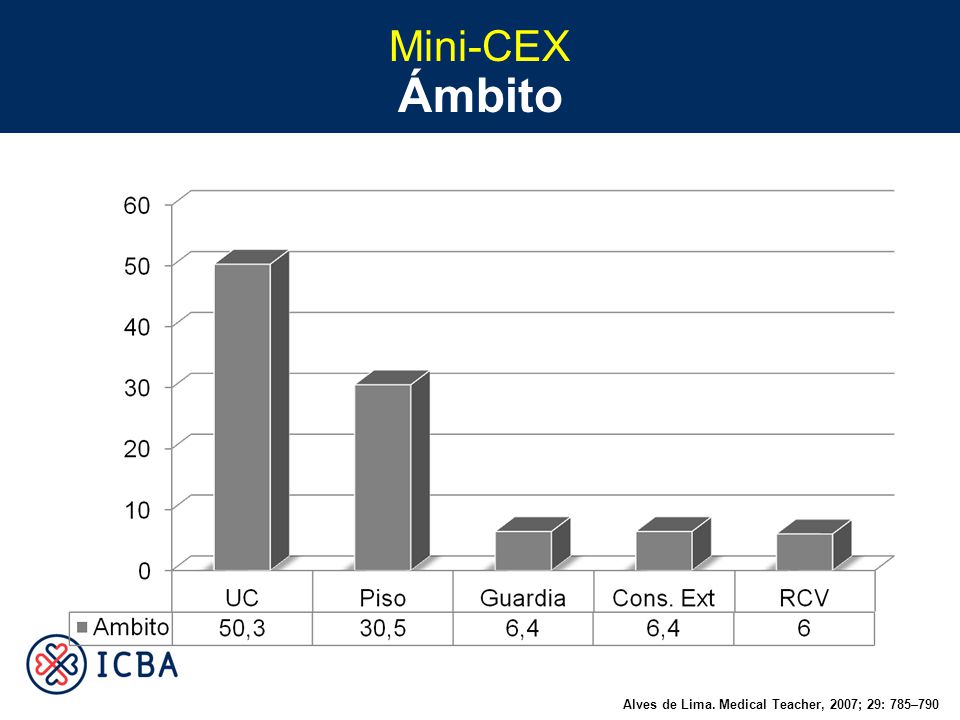 Mini-CEX
Ámbito

60
50
40
30
20
10
0

| | UC | Piso | Guardia | Cons. Ext | RCV |
|---|---|---|---|---|---|
| Ambito | 50,3 | 30,5 | 6,4 | 6,4 | 6 |

ICBA

Alves de Lima. Medical Teacher, 2007; 29: 785–790